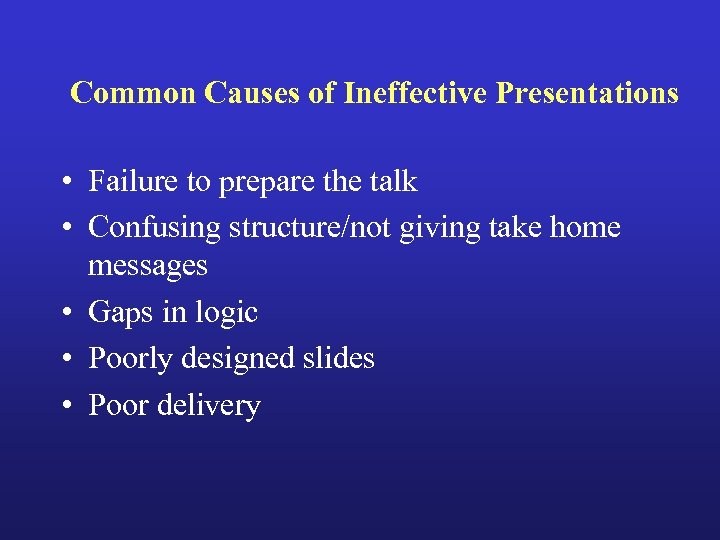 Common Causes of Ineffective Presentations

• Failure to prepare the talk
• Confusing structure/not giving take home messages
• Gaps in logic
• Poorly designed slides
• Poor delivery